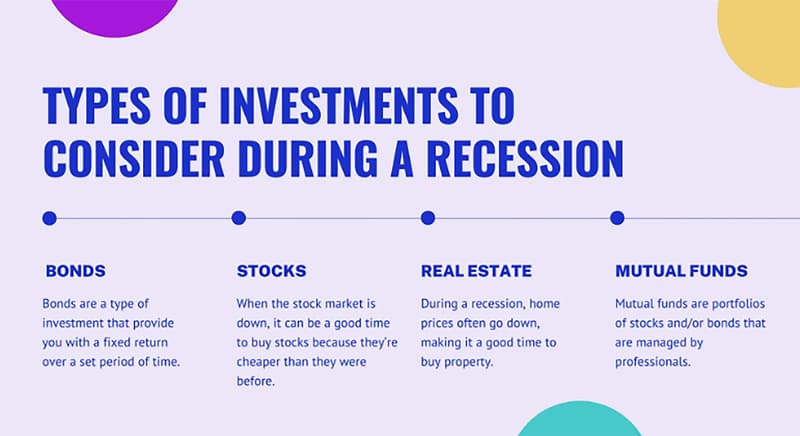 TYPES OF INVESTMENTS TO CONSIDER DURING A RECESSION

BONDS

Bonds are a type of investment that provide you with a fixed return over a set period of time.

STOCKS

When the stock market is down, it can be a good time to buy stocks because they're cheaper than they were before.

REAL ESTATE

During a recession, home prices often go down, making it a good time to buy property.

MUTUAL FUNDS

Mutual funds are portfolios of stocks and/or bonds that are managed by professionals.